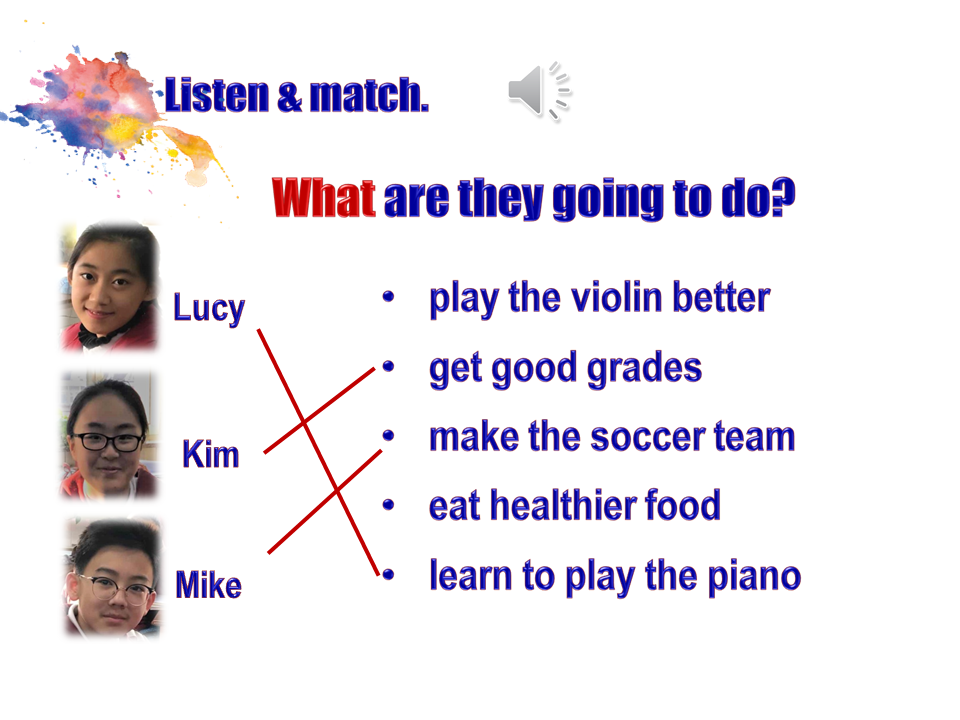 Listen & match.

What are they going to do?

Lucy

Kim

Mike

• play the violin better
• get good grades
• make the soccer team
• eat healthier food
• learn to play the piano